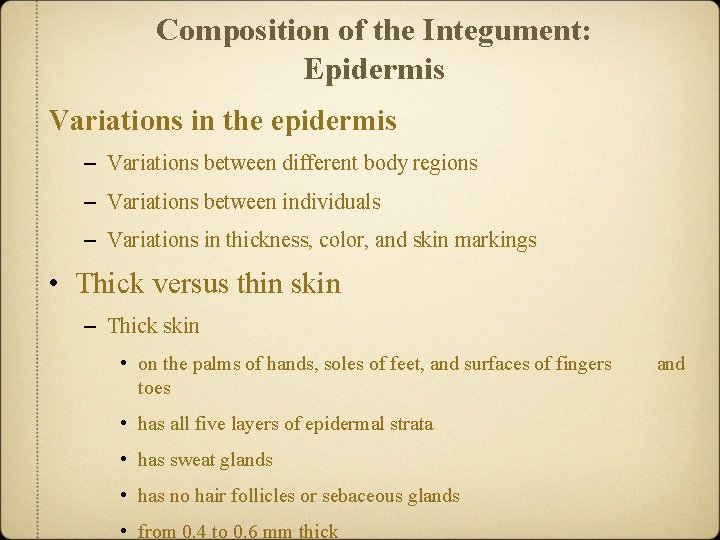 Composition of the Integument: Epidermis

Variations in the epidermis

– Variations between different body regions

– Variations between individuals

– Variations in thickness, color, and skin markings

• Thick versus thin skin

– Thick skin

• on the palms of hands, soles of feet, and surfaces of fingers and toes

• has all five layers of epidermal strata

• has sweat glands

• has no hair follicles or sebaceous glands

• from 0.4 to 0.6 mm thick